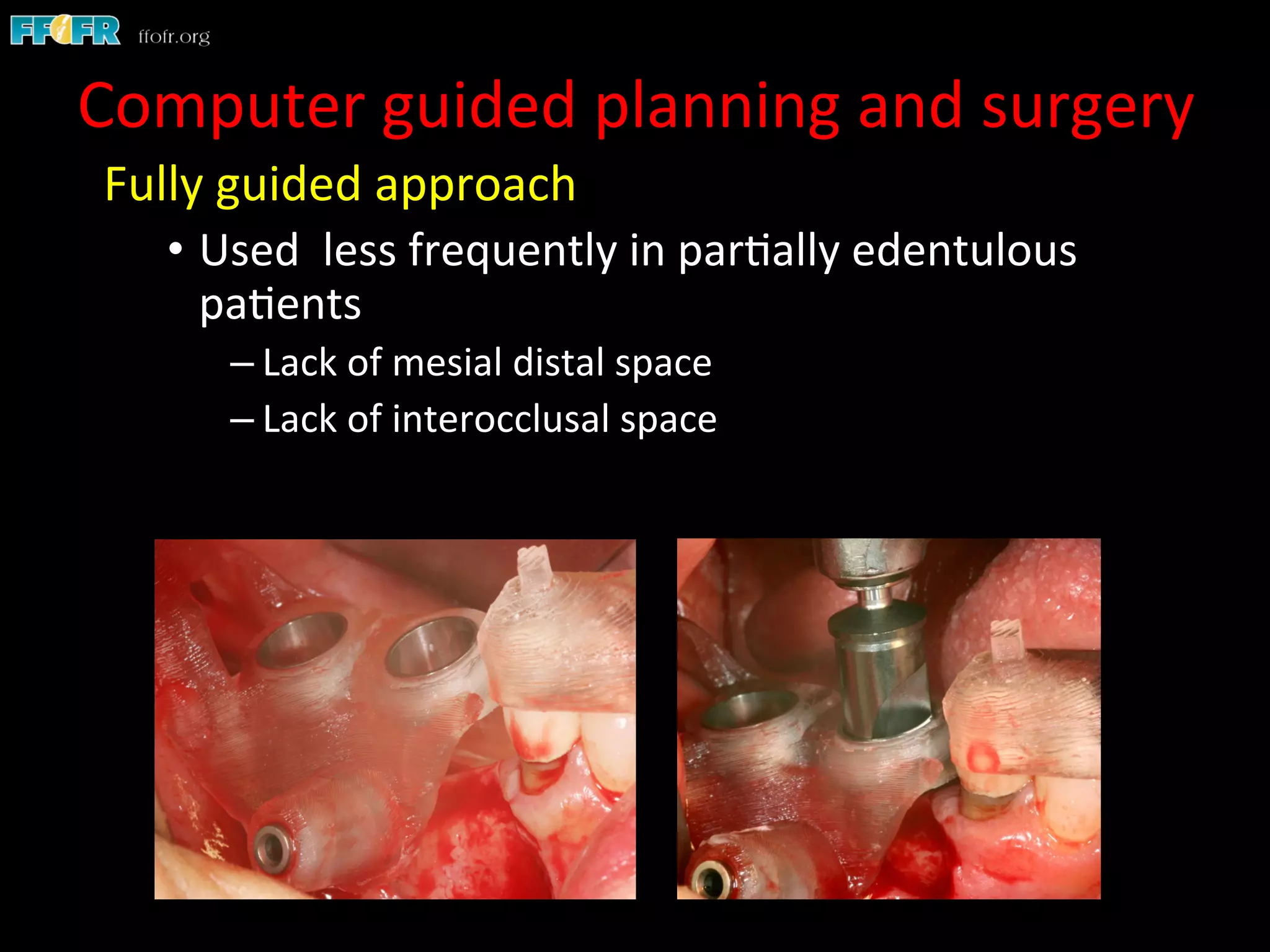 FFOFR ffofr.org

Computer guided planning and surgery

Fully guided approach

• Used less frequently in partially edentulous patients

– Lack of mesial distal space

– Lack of interocclusal space